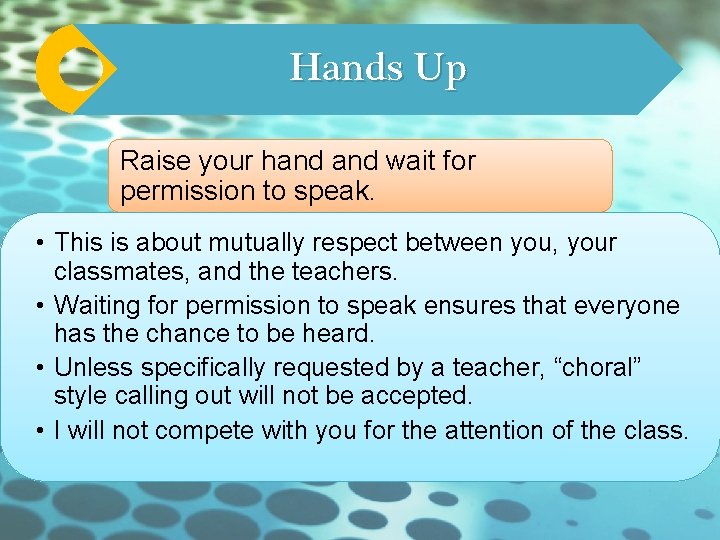 Hands Up

Raise your hand and wait for permission to speak.

• This is about mutually respect between you, your classmates, and the teachers.
• Waiting for permission to speak ensures that everyone has the chance to be heard.
• Unless specifically requested by a teacher, “choral” style calling out will not be accepted.
• I will not compete with you for the attention of the class.